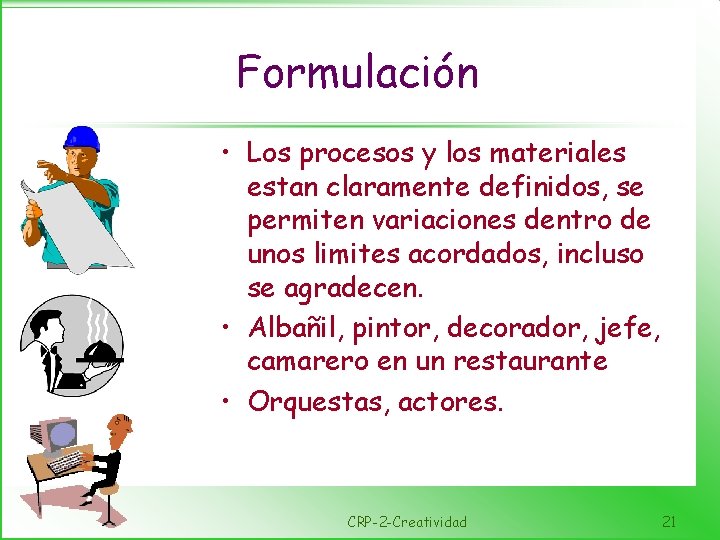 Formulación

• Los procesos y los materiales estan claramente definidos, se permiten variaciones dentro de unos limites acordados, incluso se agradecen.
• Albañil, pintor, decorador, jefe, camarero en un restaurante
• Orquestas, actores.

CRP-2-Creatividad

21